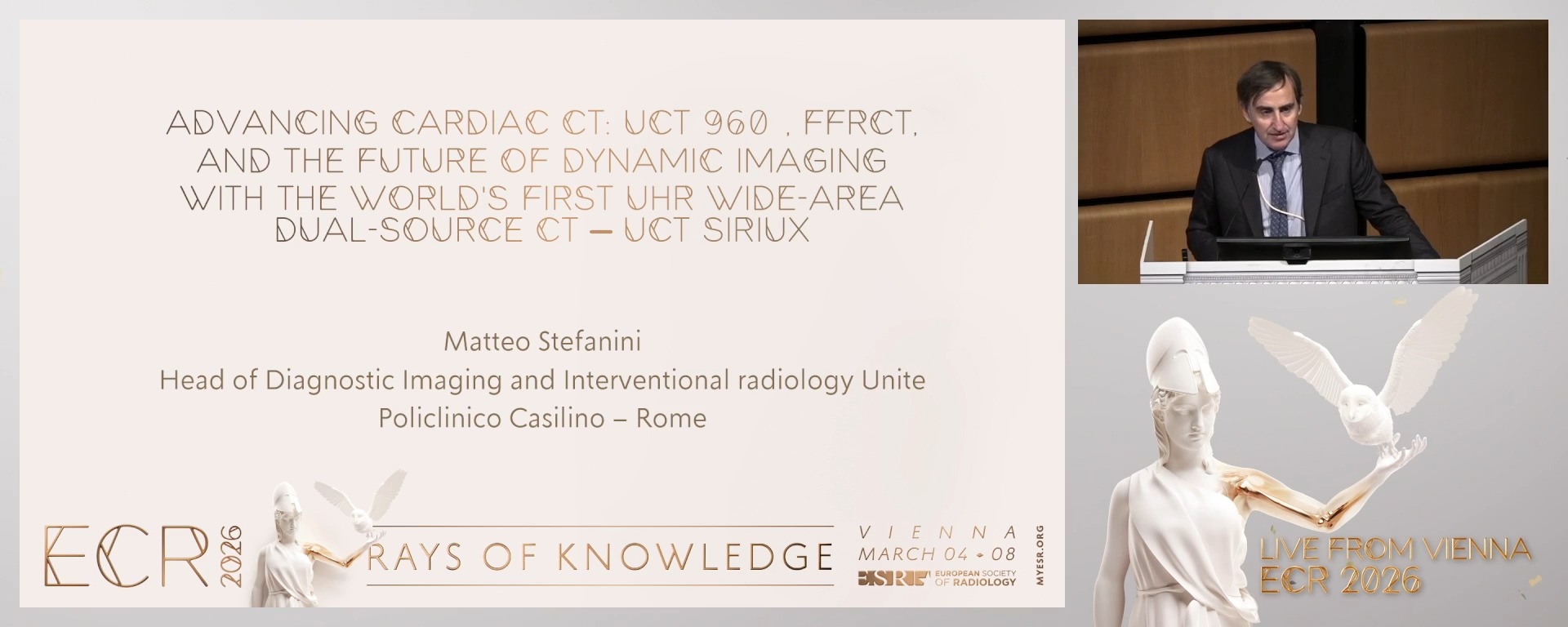 ADVANCING CARDIAC CT: UCT 960 , FFRCT, AND THE FUTURE OF DYNAMIC IMAGING WITH THE WORLD'S FIRST UHR WIDE-AREA DUAL-SOURCE CT – UCT SIRIUX

Matteo Stefanini
Head of Diagnostic Imaging and Interventional radiology Unite
Policlinico Casilino – Rome

ECR 2026
RAYS OF KNOWLEDGE
VIENNA
MARCH 04 - 08
ESR EUROPEAN SOCIETY OF RADIOLOGY
MYESR.ORG

LIVE FROM VIENNA
ECR 2026